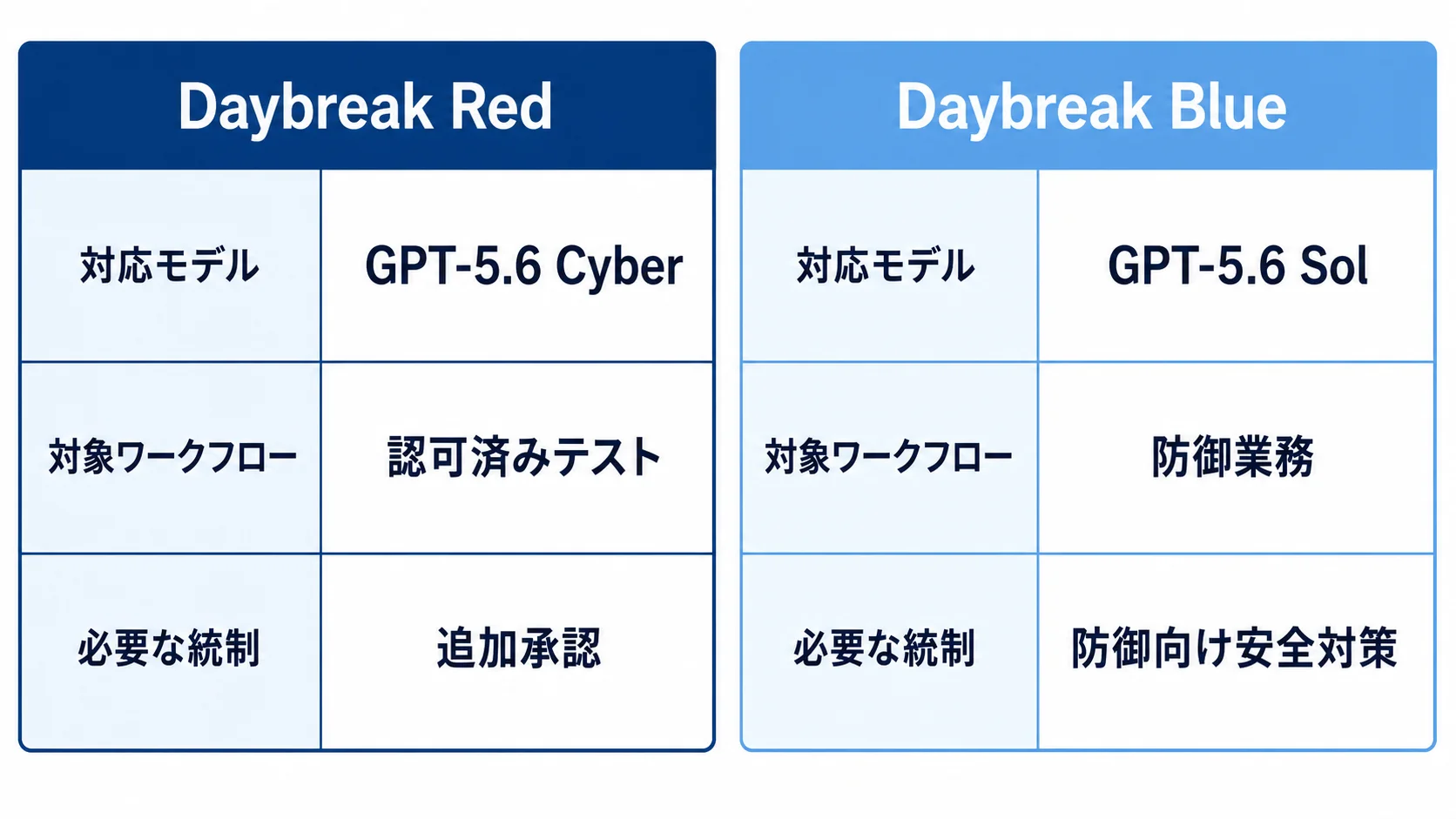 | Daybreak Red | |
|---|---|
| 対応モデル | GPT-5.6 Cyber |
| 対象ワークフロー | 認可済みテスト |
| 必要な統制 | 追加承認 |

| Daybreak Blue | |
|---|---|
| 対応モデル | GPT-5.6 Sol |
| 対象ワークフロー | 防御業務 |
| 必要な統制 | 防御向け安全対策 |